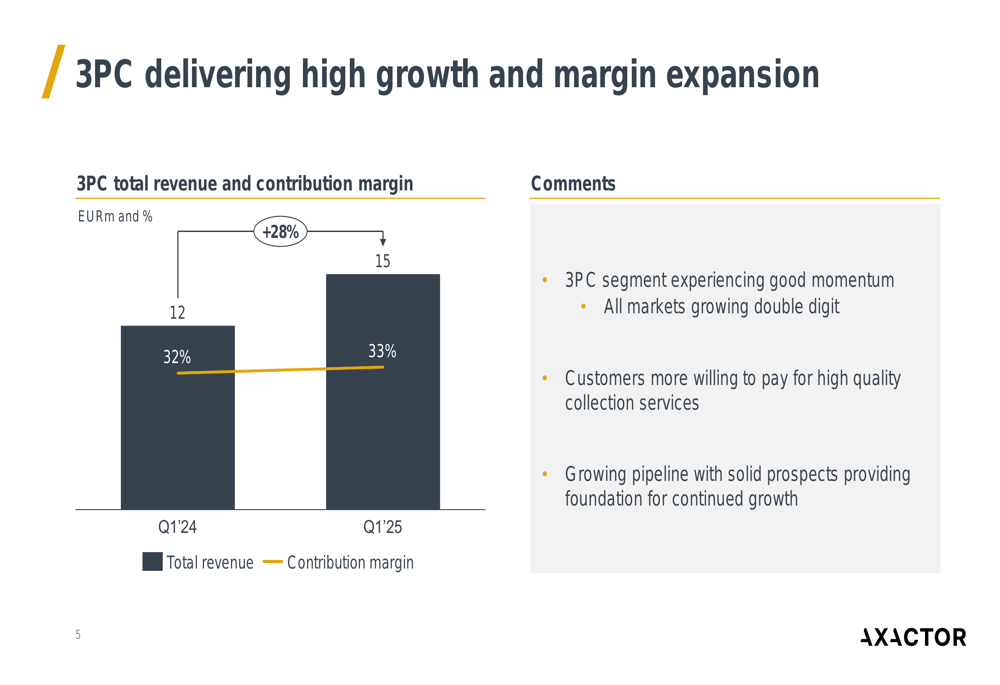 3PC delivering high growth and margin expansion

3PC total revenue and contribution margin

EURm and %

+28%

12

15

32%

33%

Q1'24

Q1'25

Total revenue Contribution margin

Comments

• 3PC segment experiencing good momentum
  • All markets growing double digit

• Customers more willing to pay for high quality collection services

• Growing pipeline with solid prospects providing foundation for continued growth

5

AXACTOR